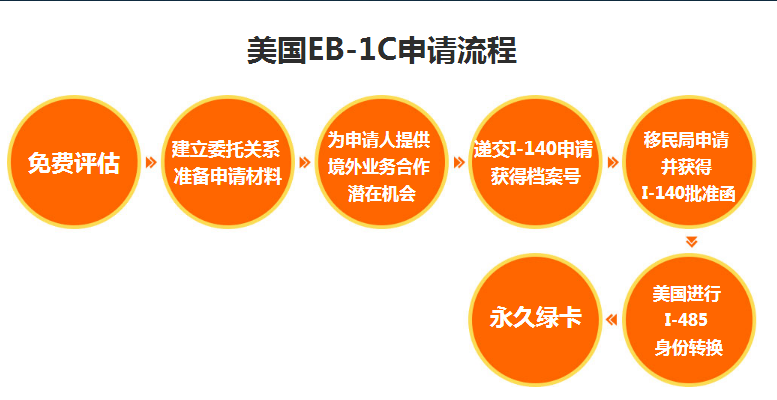 美国EB-1C申请流程

免费评估

建立委托关系
准备申请材料

为申请人提供
境外业务合作
潜在机会

递交I-140申请
获得档案号

移民局申请
并获得
I-140批准函

美国进行
I-485
身份转换

永久绿卡